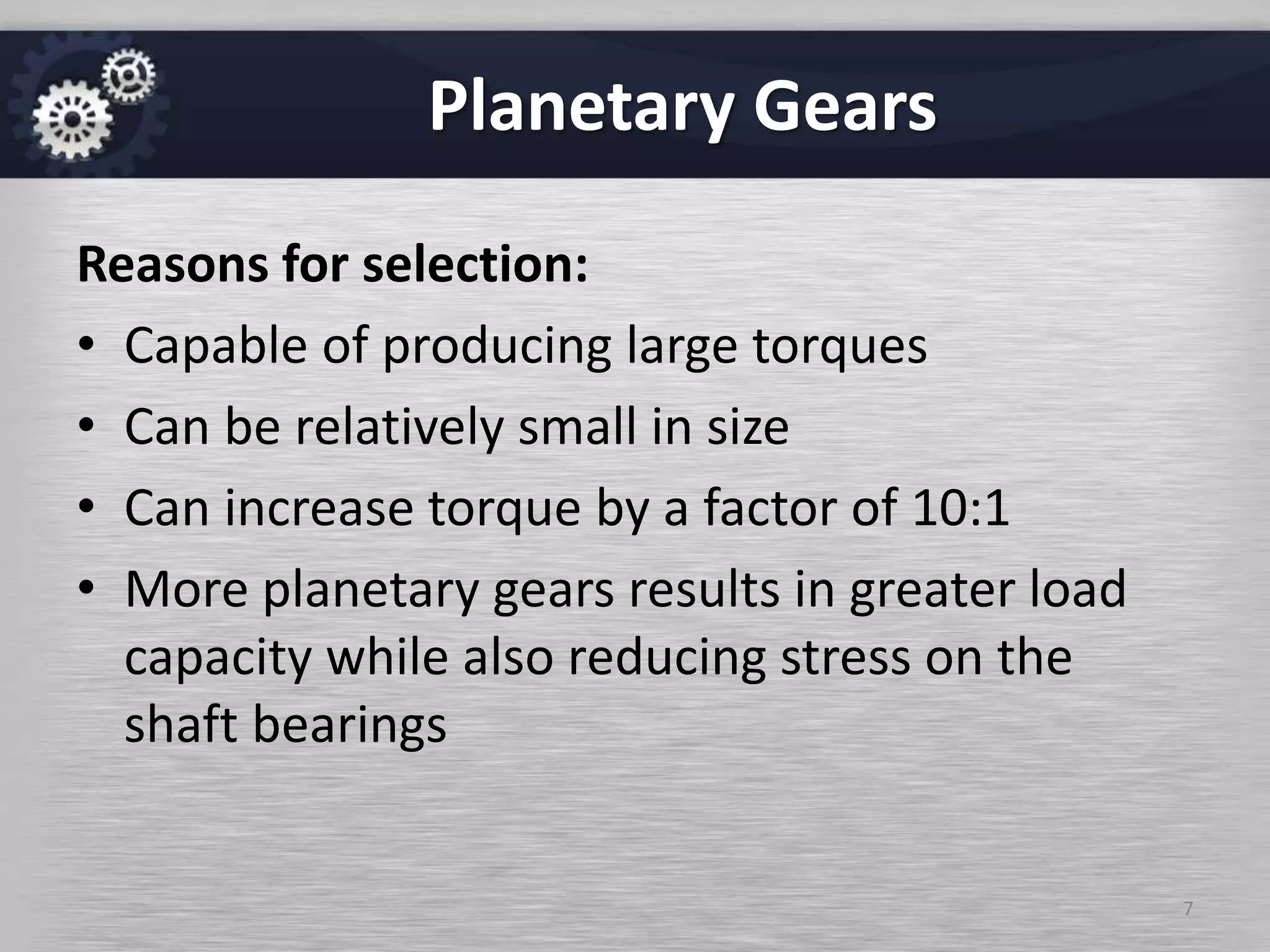 Planetary Gears

Reasons for selection:

• Capable of producing large torques
• Can be relatively small in size
• Can increase torque by a factor of 10:1
• More planetary gears results in greater load capacity while also reducing stress on the shaft bearings

7